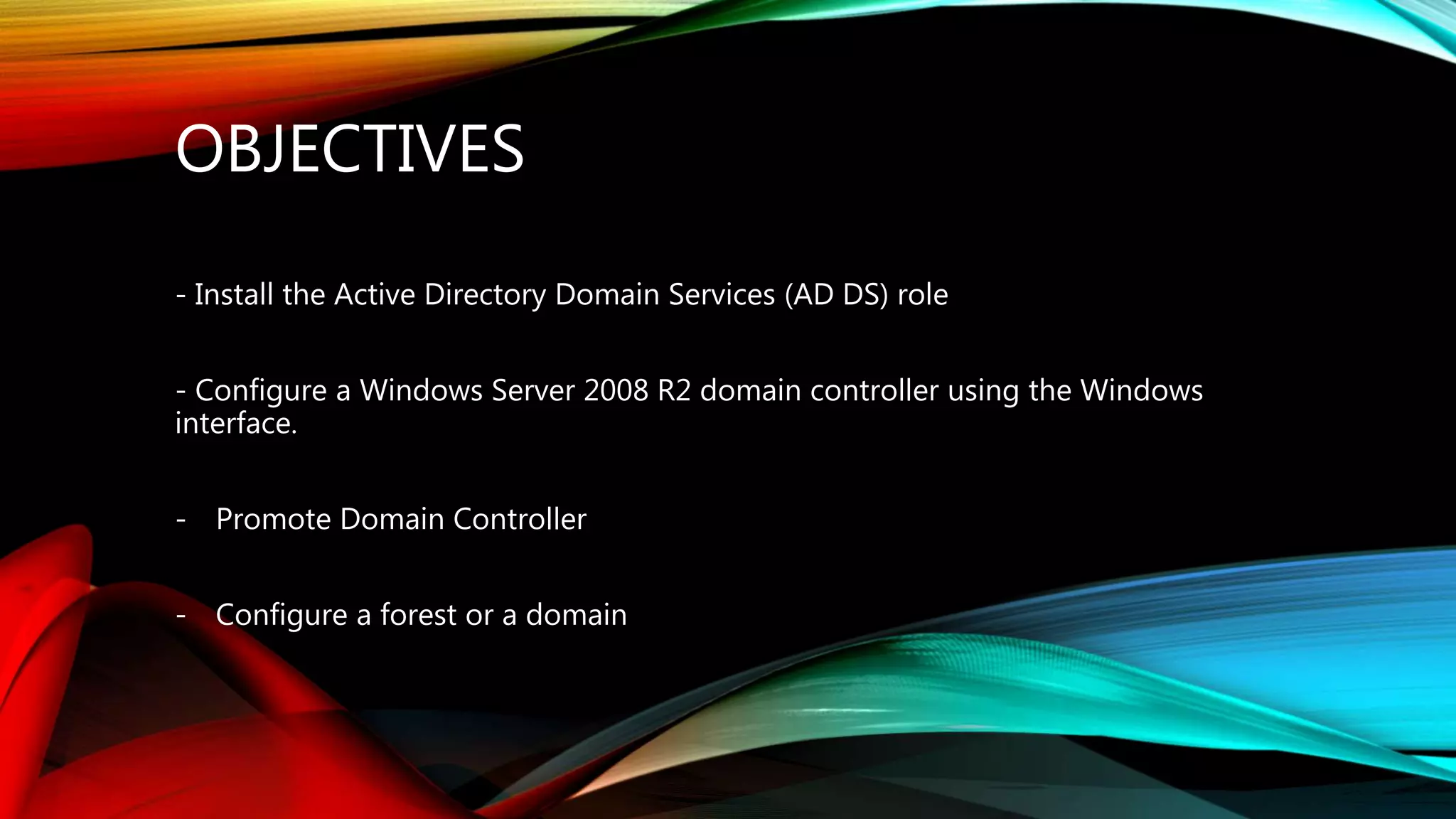 OBJECTIVES

- Install the Active Directory Domain Services (AD DS) role

- Configure a Windows Server 2008 R2 domain controller using the Windows interface.

- Promote Domain Controller

- Configure a forest or a domain